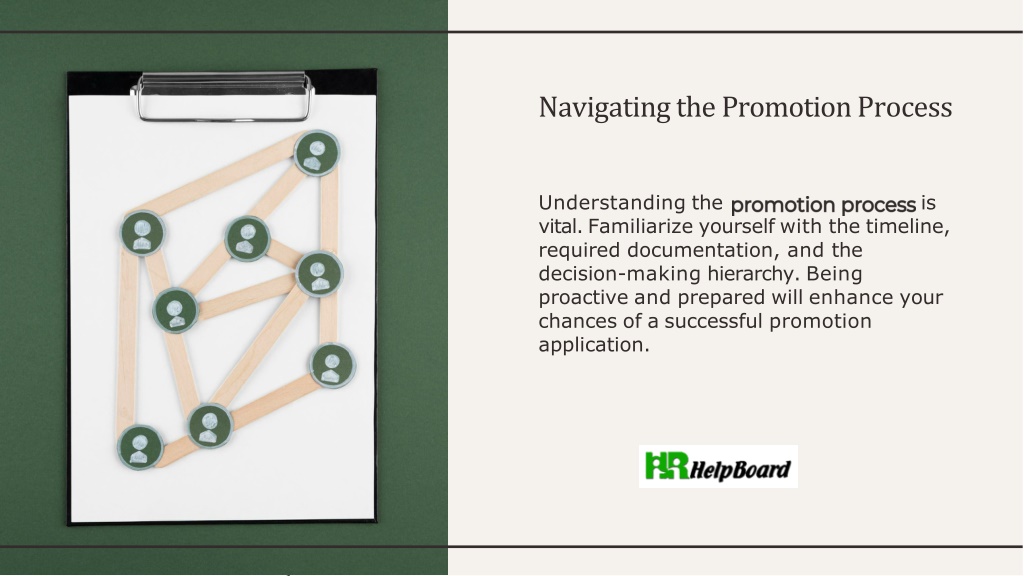 Navigating the Promotion Process

Understanding the promotion process is vital. Familiarize yourself with the timeline, required documentation, and the decision-making hierarchy. Being proactive and prepared will enhance your chances of a successful promotion application.

HR HelpBoard